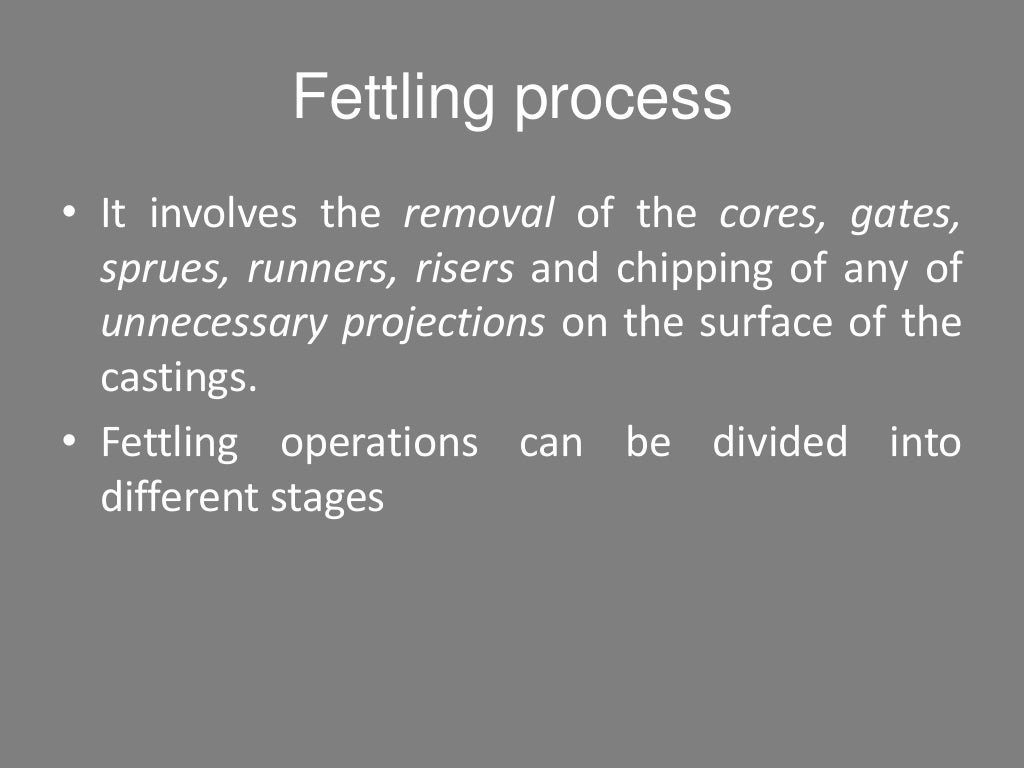 Fettling process

• It involves the removal of the cores, gates, sprues, runners, risers and chipping of any of unnecessary projections on the surface of the castings.

• Fettling operations can be divided into different stages